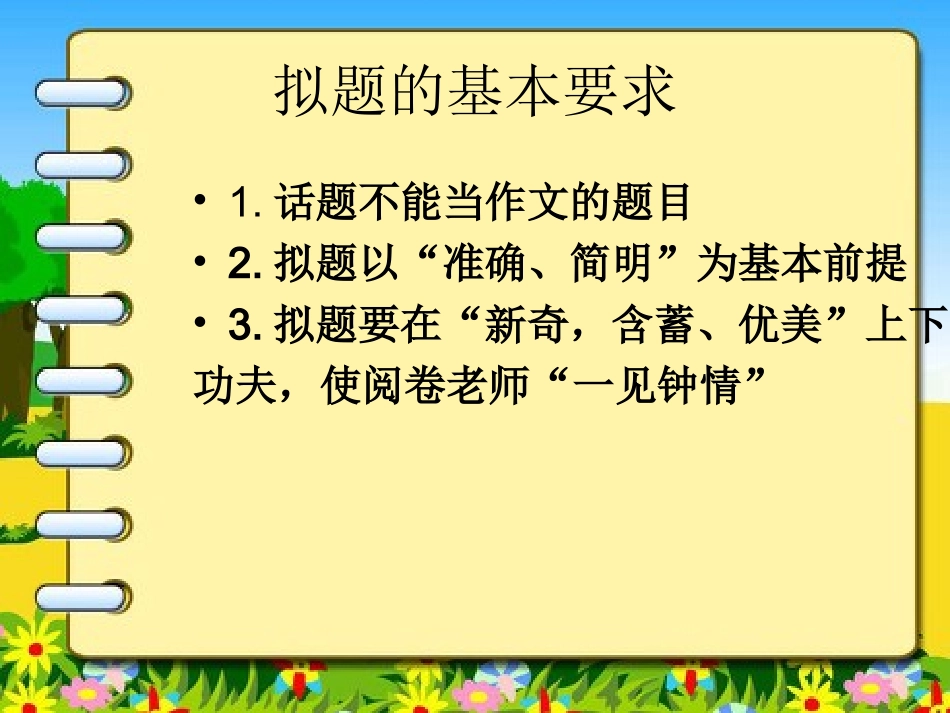 拟题的基本要求

• 1. 话题不能当作文的题目
• 2. 拟题以“准确、简明”为基本前提
• 3. 拟题要在“新奇，含蓄、优美”上下功夫，使阅卷老师“一见钟情”